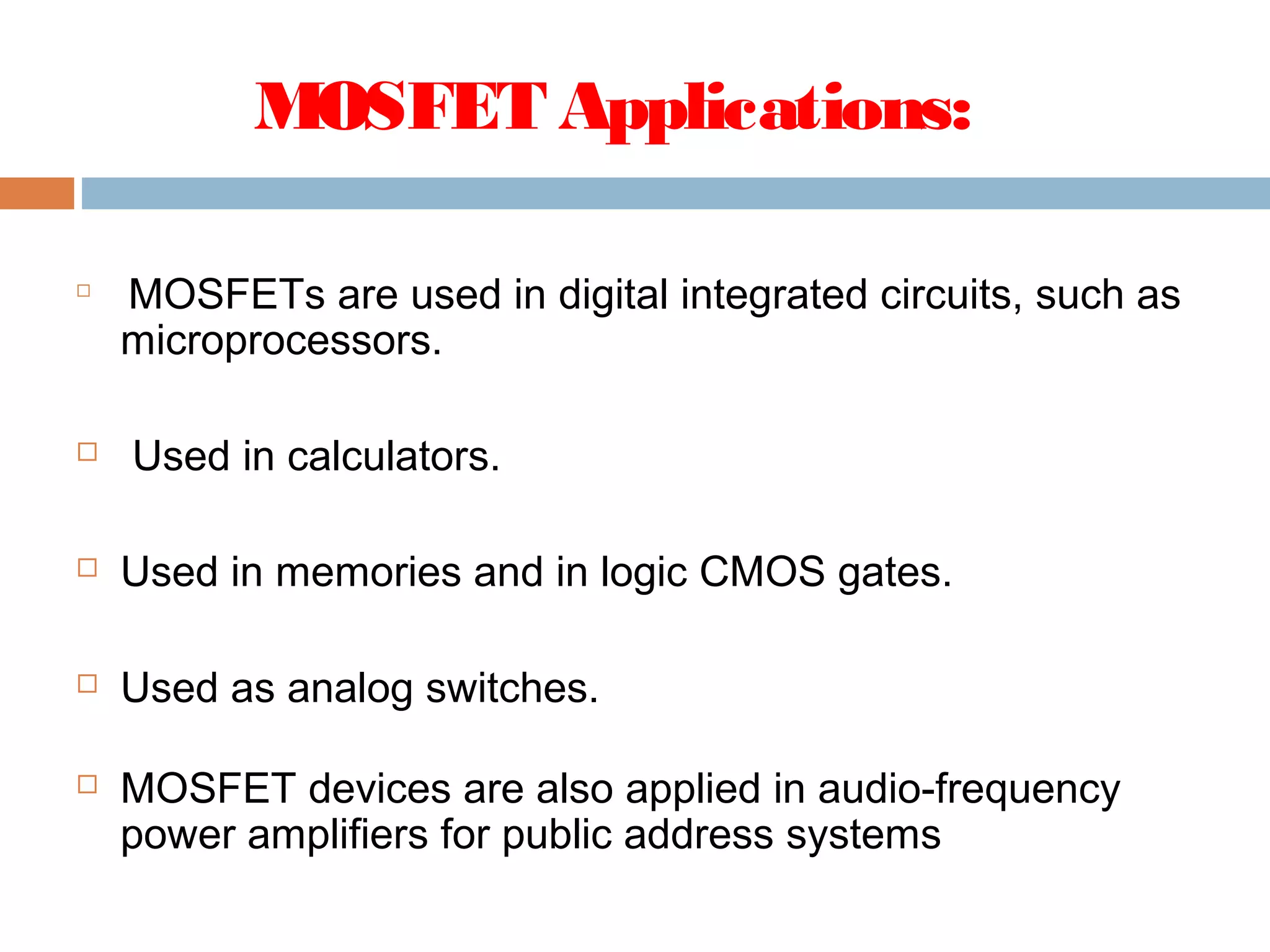 MOSFET Applications:

□ MOSFETs are used in digital integrated circuits, such as microprocessors.

□ Used in calculators.

□ Used in memories and in logic CMOS gates.

□ Used as analog switches.

□ MOSFET devices are also applied in audio-frequency power amplifiers for public address systems